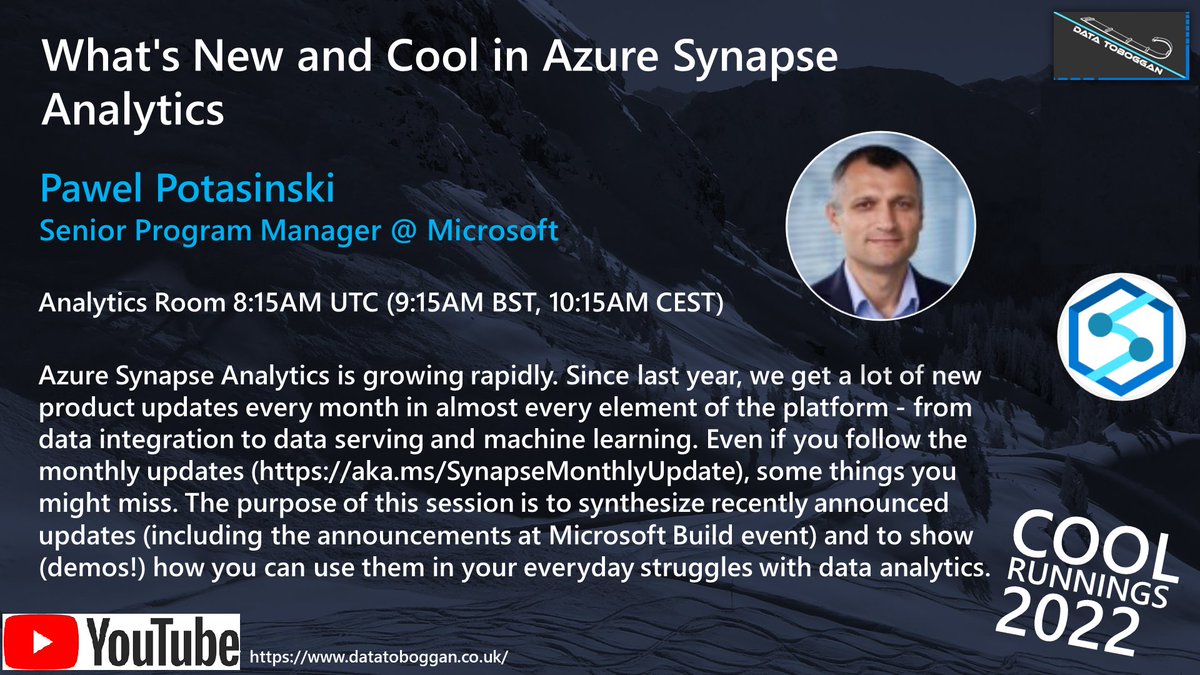 What's New and Cool in Azure Synapse Analytics

DATA TOBOGGAN

Pawel Potasinski
Senior Program Manager @ Microsoft

Analytics Room 8:15AM UTC (9:15AM BST, 10:15AM CEST)

Azure Synapse Analytics is growing rapidly. Since last year, we get a lot of new product updates every month in almost every element of the platform - from data integration to data serving and machine learning. Even if you follow the monthly updates (https://aka.ms/SynapseMonthlyUpdate), some things you might miss. The purpose of this session is to synthesize recently announced updates (including the announcements at Microsoft Build event) and to show (demos!) how you can use them in your everyday struggles with data analytics.

COOL RUNNINGS 2022

YouTube https://www.datatoboggan.co.uk/